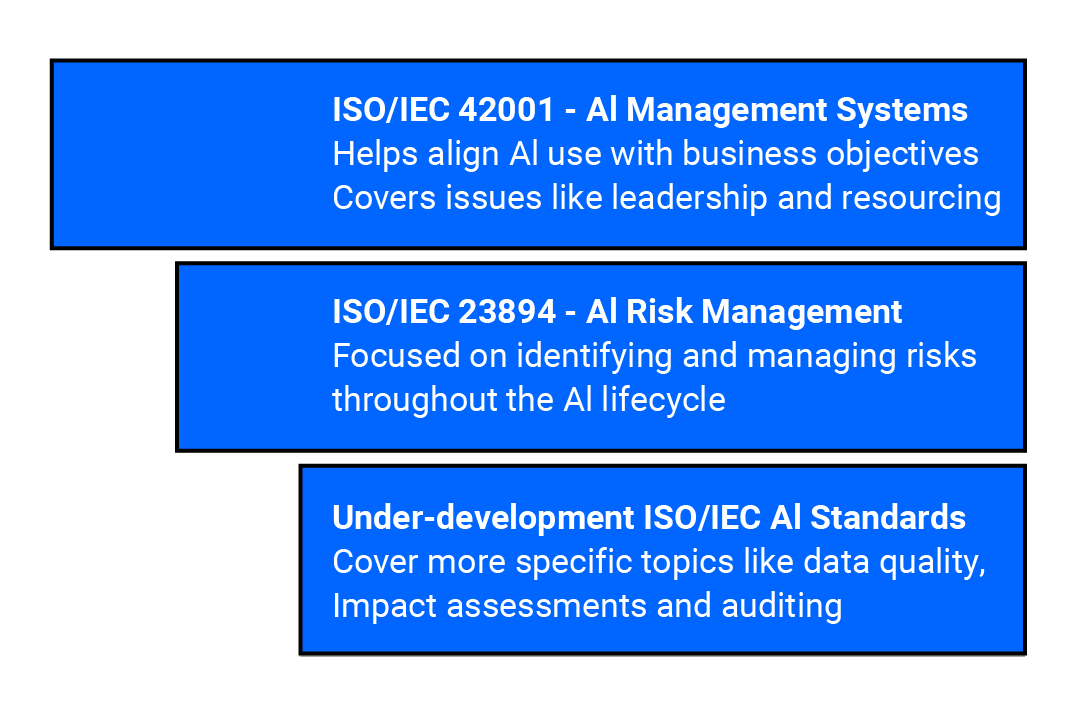 ISO/IEC 42001 - AI Management Systems
Helps align AI use with business objectives
Covers issues like leadership and resourcing

ISO/IEC 23894 - AI Risk Management
Focused on identifying and managing risks throughout the AI lifecycle

Under-development ISO/IEC AI Standards
Cover more specific topics like data quality, Impact assessments and auditing